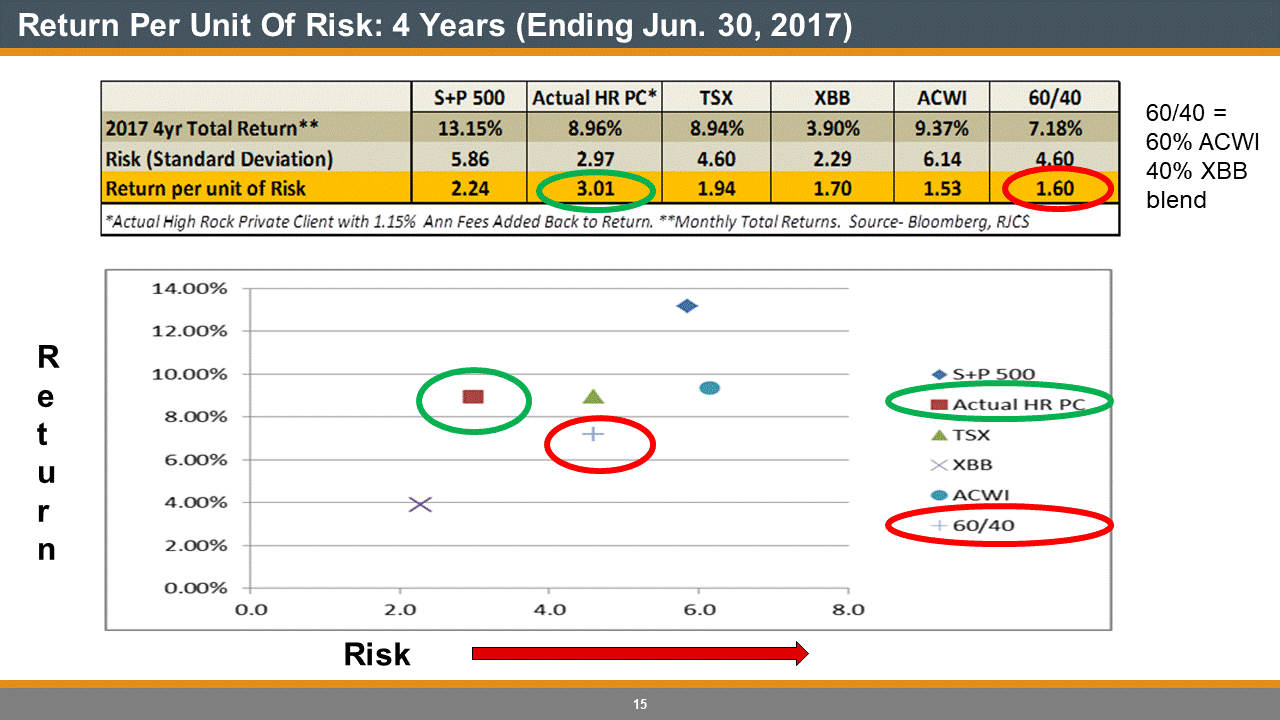 Return Per Unit Of Risk: 4 Years (Ending Jun. 30, 2017)

| | S+P 500 | Actual HR PC* | TSX | XBB | ACWI | 60/40 |
|---|---|---|---|---|---|---|
| 2017 4yr Total Return** | 13.15% | 8.96% | 8.94% | 3.90% | 9.37% | 7.18% |
| Risk (Standard Deviation) | 5.86 | 2.97 | 4.60 | 2.29 | 6.14 | 4.60 |
| Return per unit of Risk | 2.24 | 3.01 | 1.94 | 1.70 | 1.53 | 1.60 |

*Actual High Rock Private Client with 1.15% Ann Fees Added Back to Return. **Monthly Total Returns. Source- Bloomberg, RJCS

60/40 = 60% ACWI 40% XBB blend

Return

14.00%
12.00%
10.00%
8.00%
6.00%
4.00%
2.00%
0.00%

0.0 2.0 4.0 6.0 8.0

S+P 500
Actual HR PC
TSX
XBB
ACWI
60/40

Risk

15